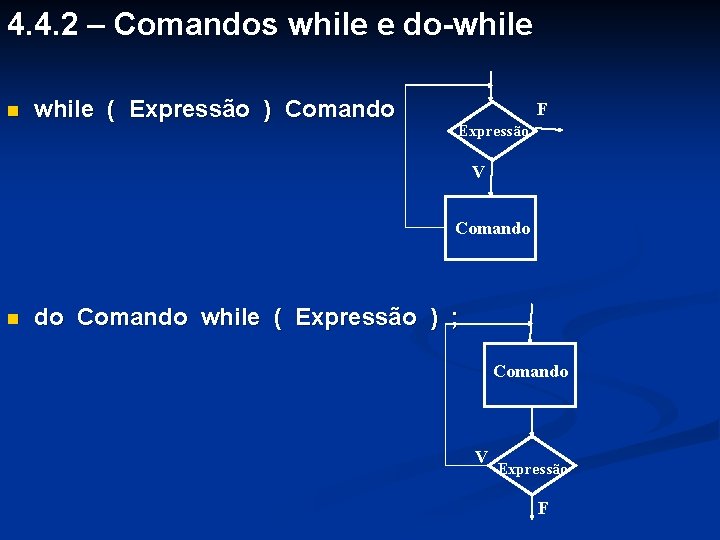 4.4.2 – Comandos while e do-while

while ( Expressão ) Comando

F
Expressão
V
Comando

do Comando while ( Expressão ) ;

Comando
V
Expressão
F